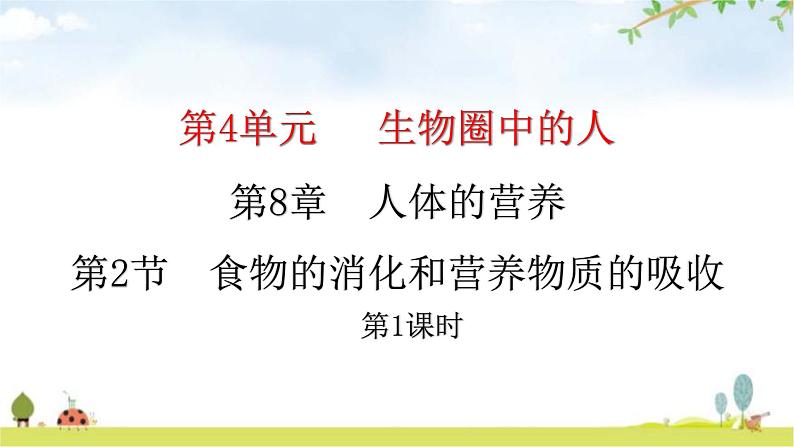 第4单元　生物圈中的人

第8章　人体的营养

第2节　食物的消化和营养物质的吸收

第1课时